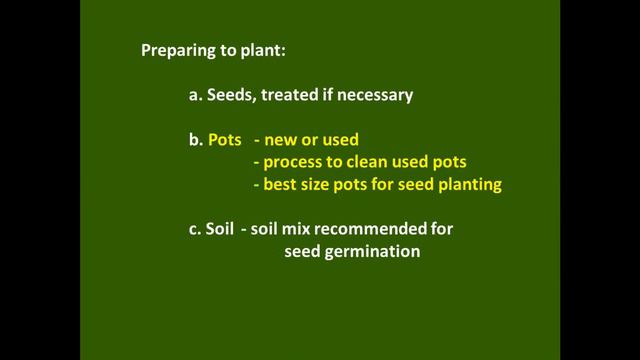 Preparing to plant:

a. Seeds, treated if necessary

b. Pots - new or used
- process to clean used pots
- best size pots for seed planting

c. Soil - soil mix recommended for seed germination